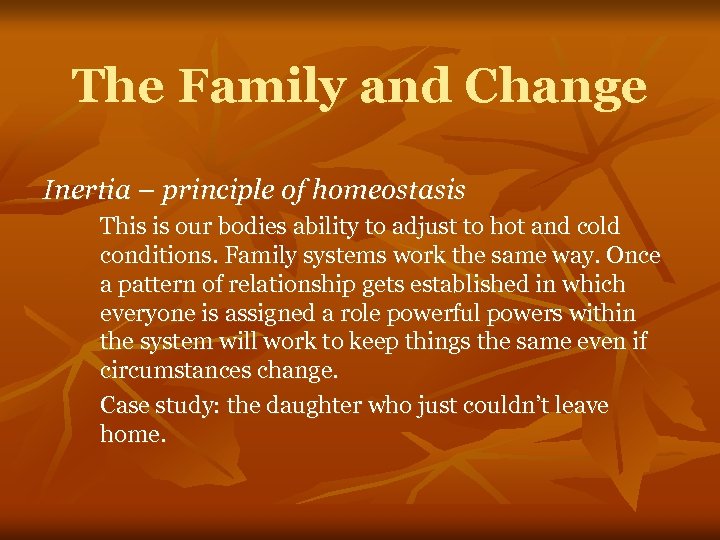 The Family and Change

Inertia – principle of homeostasis

This is our bodies ability to adjust to hot and cold conditions. Family systems work the same way. Once a pattern of relationship gets established in which everyone is assigned a role powerful powers within the system will work to keep things the same even if circumstances change.

Case study: the daughter who just couldn't leave home.